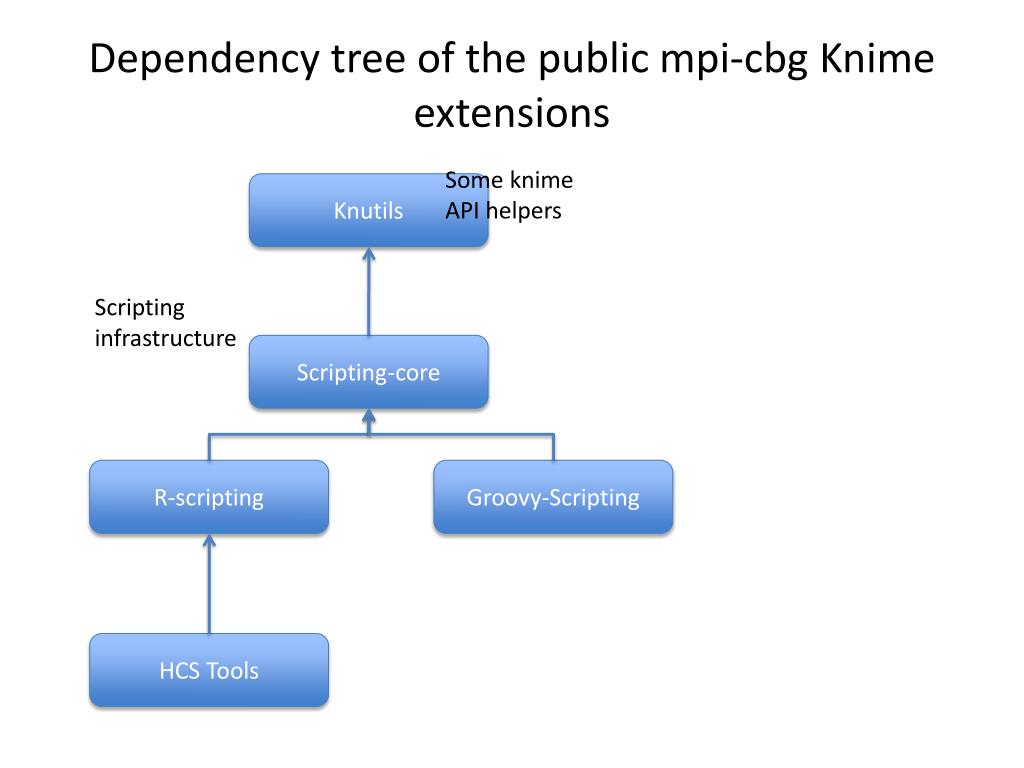 Dependency tree of the public mpi-cbg Knime extensions

Knutils

Some knime API helpers

Scripting infrastructure

Scripting-core

R-scripting

Groovy-Scripting

HCS Tools